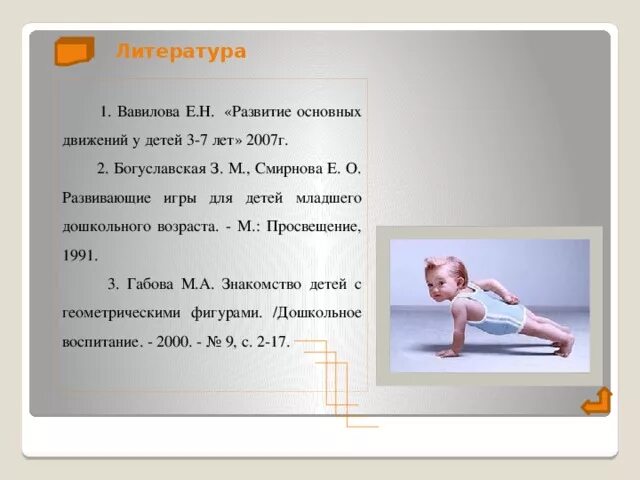 Литература

1. Вавилова Е.Н. «Развитие основных движений у детей 3-7 лет» 2007г.

2. Богуславская З. М., Смирнова Е. О. Развивающие игры для детей младшего дошкольного возраста. - М.: Просвещение, 1991.

3. Габова М.А. Знакомство детей с геометрическими фигурами. /Дошкольное воспитание. - 2000. - № 9, с. 2-17.